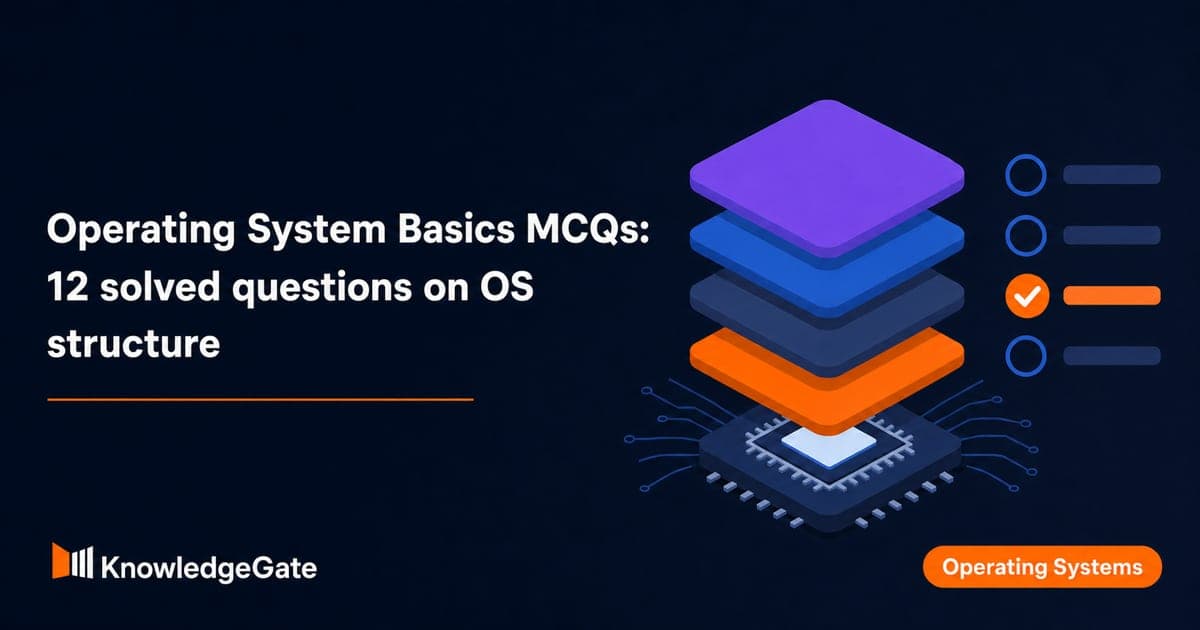 Operating System Basics MCQs: 12 solved questions on OS structure

KnowledgeGate

Operating Systems